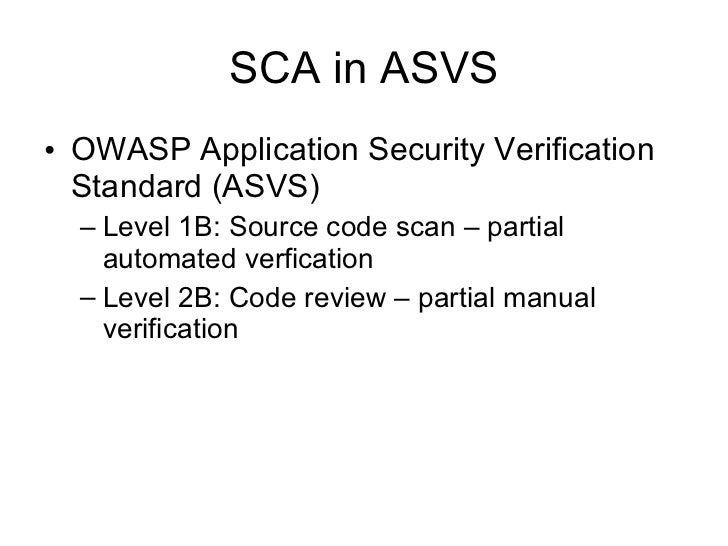 SCA in ASVS

• OWASP Application Security Verification Standard (ASVS)
– Level 1B: Source code scan – partial automated verfication
– Level 2B: Code review – partial manual verification